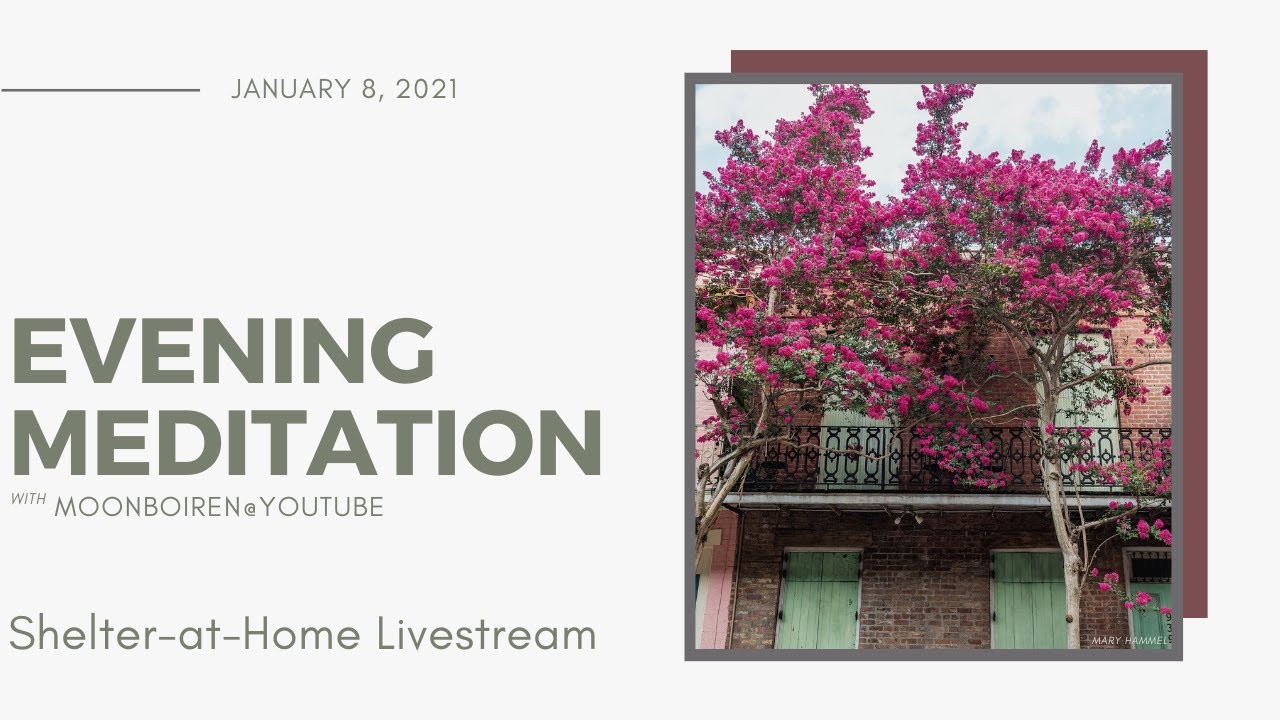 JANUARY 8, 2021

EVENING MEDITATION

WITH MOONBOIREN@YOUTUBE

Shelter-at-Home Livestream

MARY HAMMEL